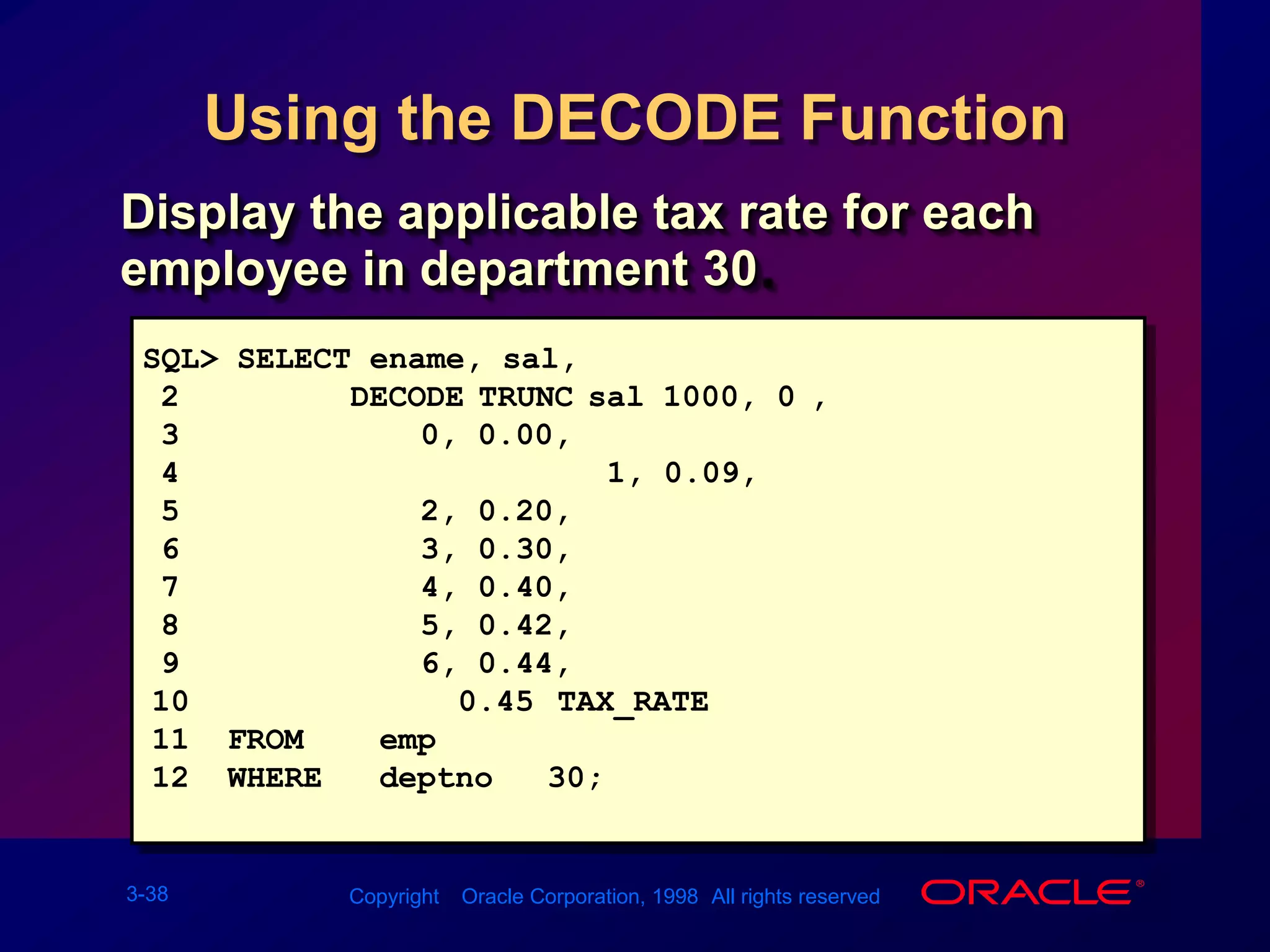 Using the DECODE Function

Display the applicable tax rate for each employee in department 30.

SQL> SELECT ename, sal,
 2          DECODE TRUNC sal 1000, 0 ,
 3                 0, 0.00,
 4                            1, 0.09,
 5                 2, 0.20,
 6                 3, 0.30,
 7                 4, 0.40,
 8                 5, 0.42,
 9                 6, 0.44,
10                   0.45  TAX_RATE
11   FROM     emp
12   WHERE    deptno   30;

3-38

Copyright Oracle Corporation, 1998 All rights reserved

ORACLE®